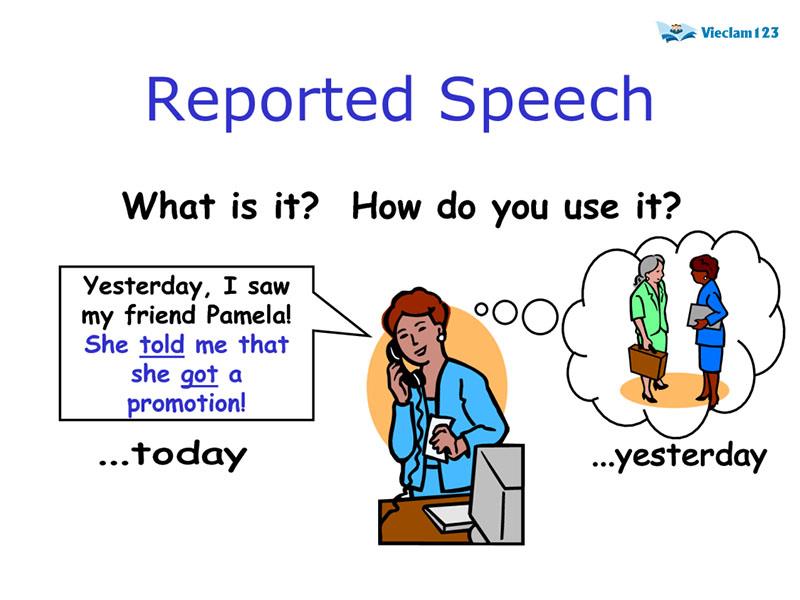 Vieclam123

Reported Speech

What is it? How do you use it?

Yesterday, I saw my friend Pamela! She told me that she got a promotion!

...today

...yesterday